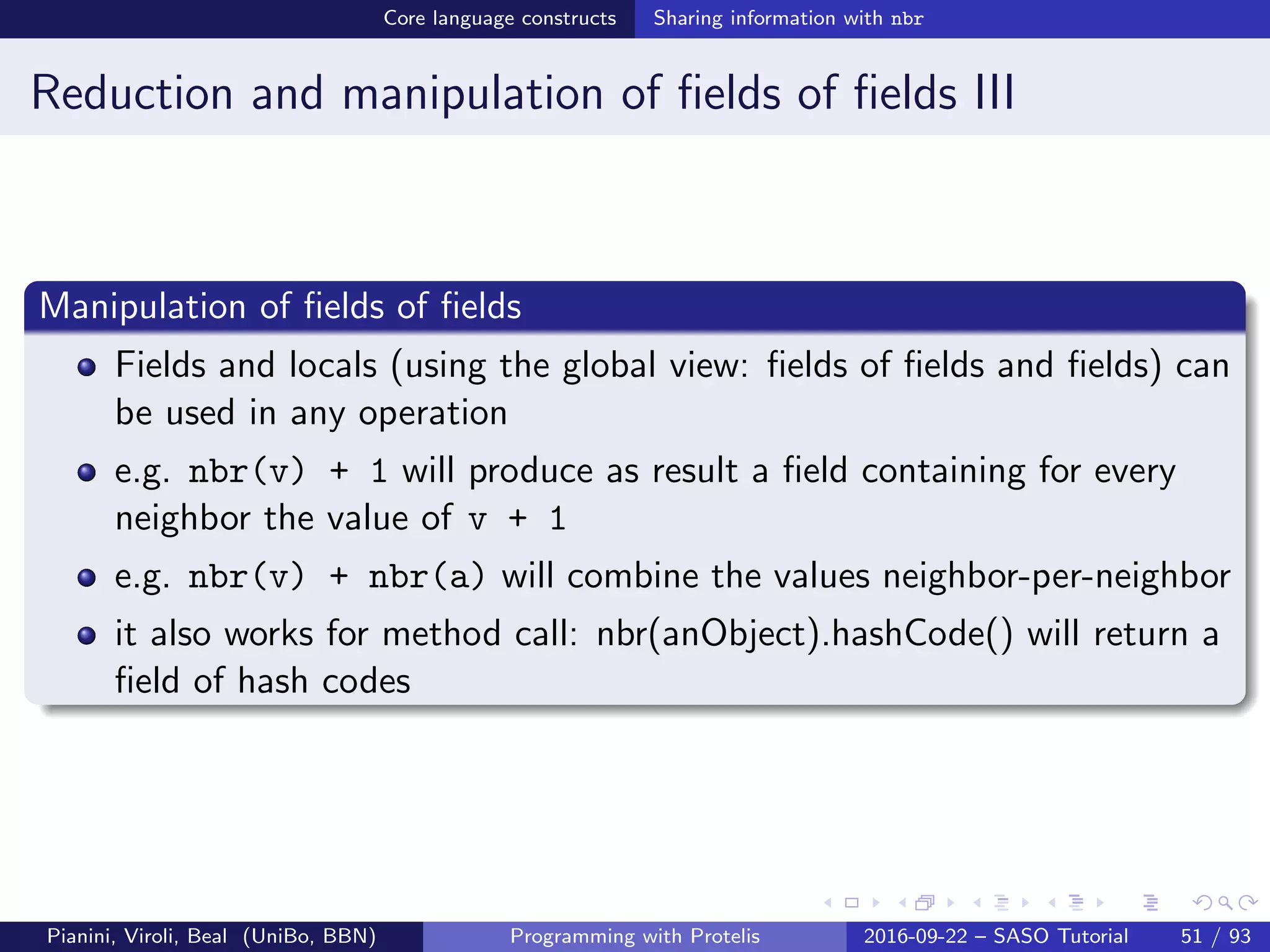 Core language constructs Sharing information with nbr

Reduction and manipulation of fields of fields III

Manipulation of fields of fields

- Fields and locals (using the global view: fields of fields and fields) can be used in any operation
- e.g. nbr(v) + 1 will produce as result a field containing for every neighbor the value of v + 1
- e.g. nbr(v) + nbr(a) will combine the values neighbor-per-neighbor
- it also works for method call: nbr(anObject).hashCode() will return a field of hash codes

Pianini, Viroli, Beal (UniBo, BBN) Programming with Protelis 2016-09-22 – SASO Tutorial 51 / 93